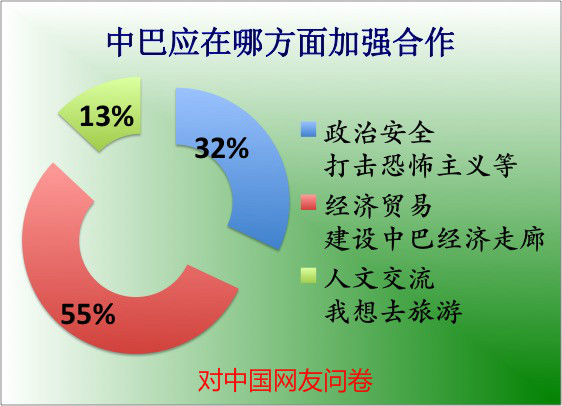 中巴应在哪方面加强合作

13%

32%

55%

政治安全
打击恐怖主义等

经济贸易
建设中巴经济走廊

人文交流
我想去旅游

对中国网友问卷